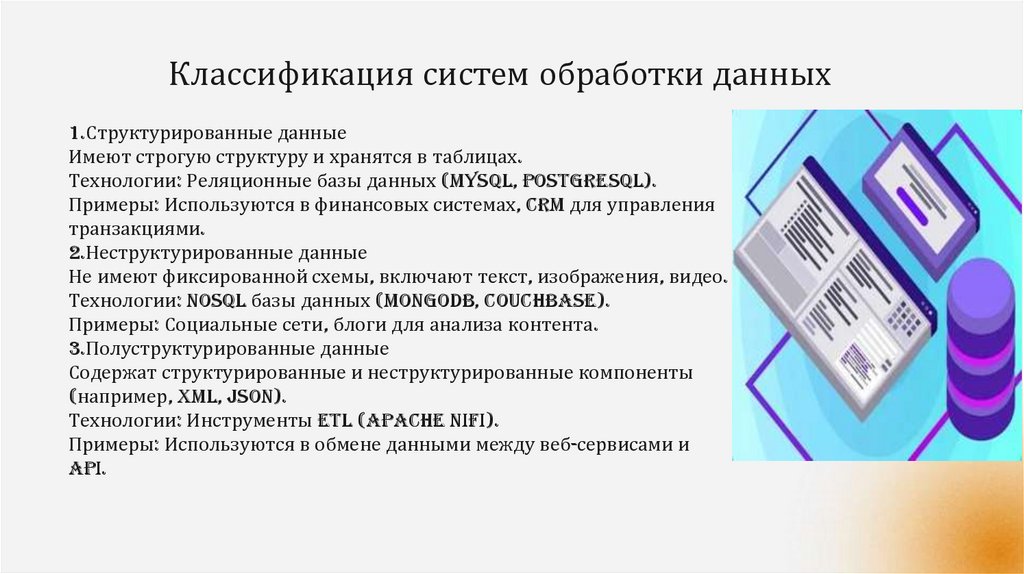 Классификация систем обработки данных

1.Структурированные данные
Имеют строгую структуру и хранятся в таблицах.
Технологии: Реляционные базы данных (MYSQL, POSTGRESQL).
Примеры: Используются в финансовых системах, CRM для управления транзакциями.
2.Неструктурированные данные
Не имеют фиксированной схемы, включают текст, изображения, видео.
Технологии: NOSQL базы данных (MONGODB, COUCHBASE).
Примеры: Социальные сети, блоги для анализа контента.
3.Полуструктурированные данные
Содержат структурированные и неструктурированные компоненты (например, XML, JSON).
Технологии: Инструменты ETL (APACHE NIFI).
Примеры: Используются в обмене данными между веб-сервисами и API.